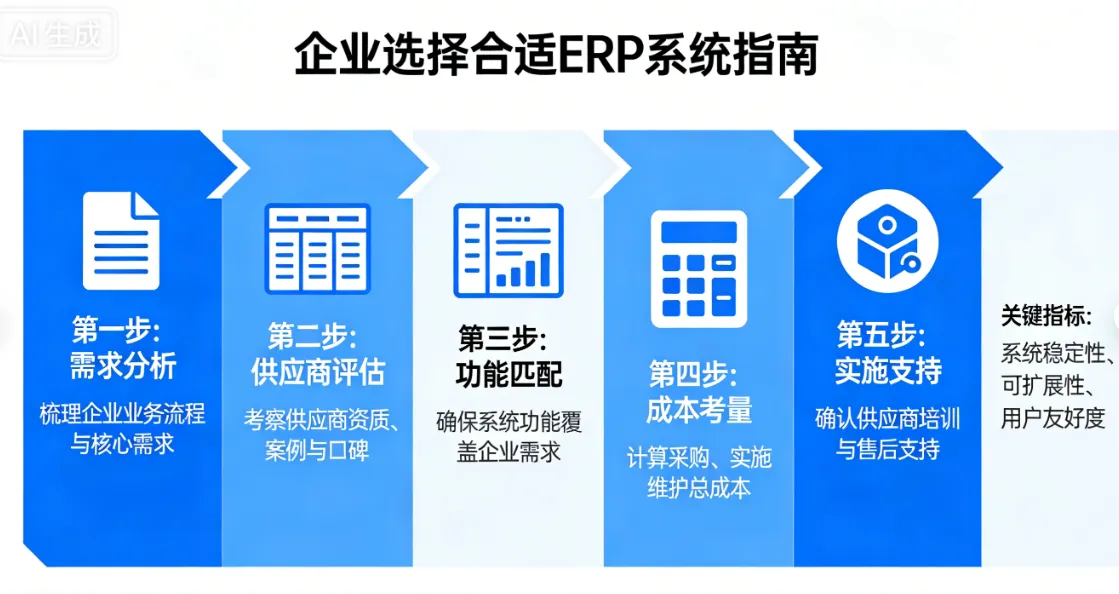 AI生成

企业选择合适ERP系统指南

第一步:
需求分析
梳理企业业务流程与核心需求

第二步:
供应商评估
考察供应商资质、案例与口碑

第三步:
功能匹配
确保系统功能覆盖企业需求

第四步:
成本考量
计算采购、实施维护总成本

第五步:
实施支持
确认供应商培训与售后支持

关键指标:
系统稳定性、可扩展性、用户友好度